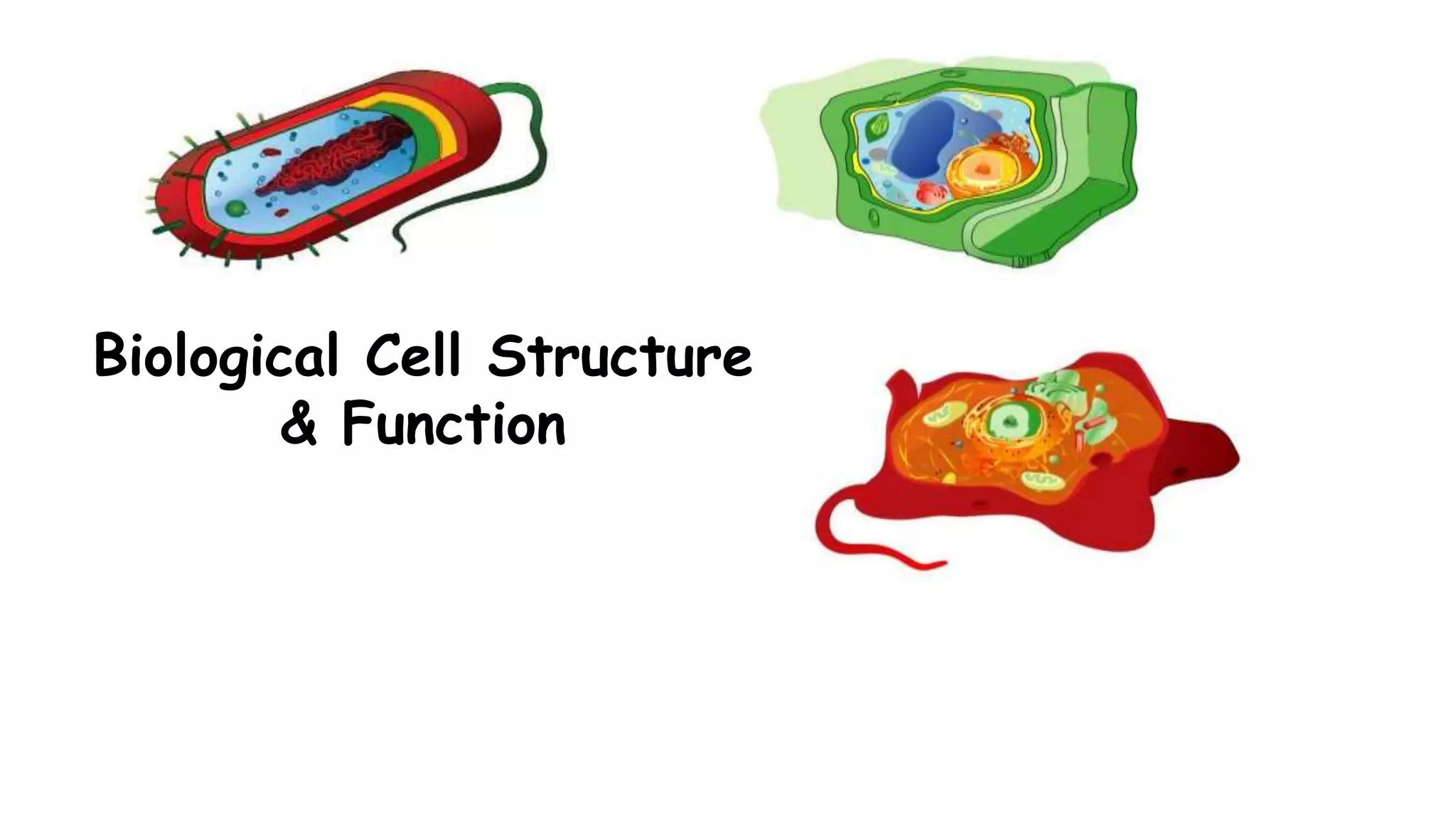 Biological Cell Structure & Function